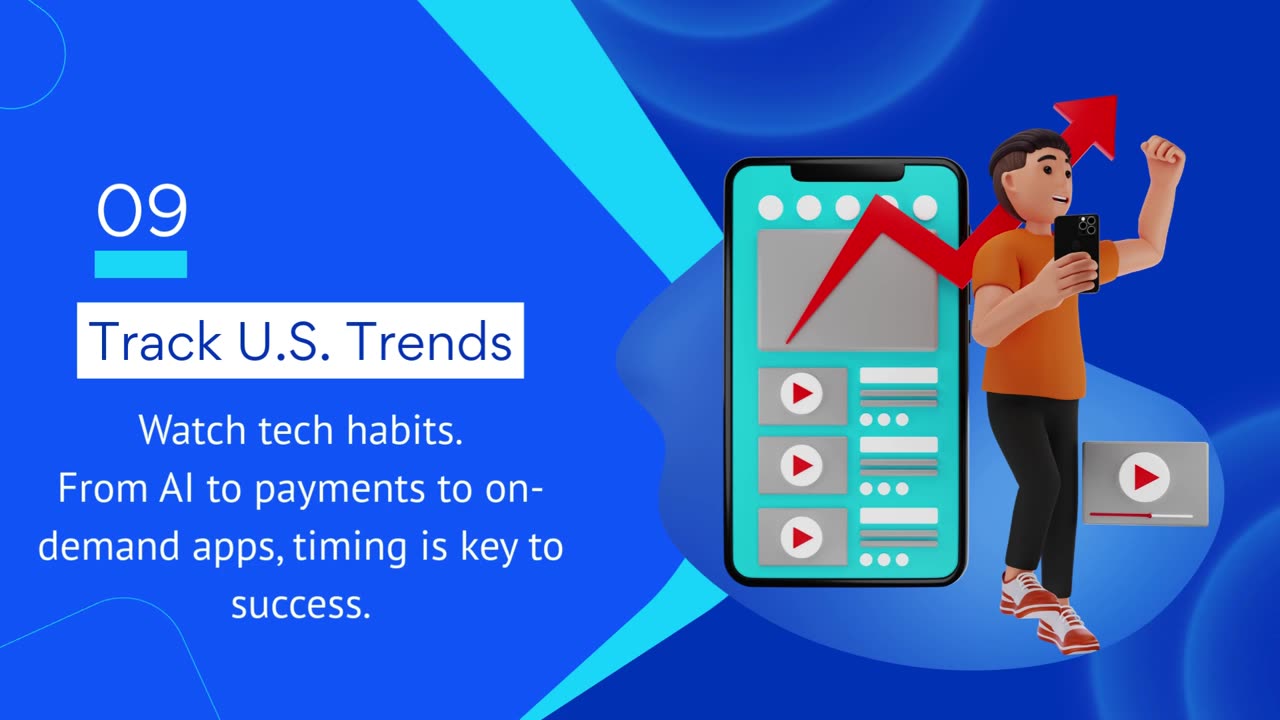 09

Track U.S. Trends

Watch tech habits.
From AI to payments to on-demand apps, timing is key to success.